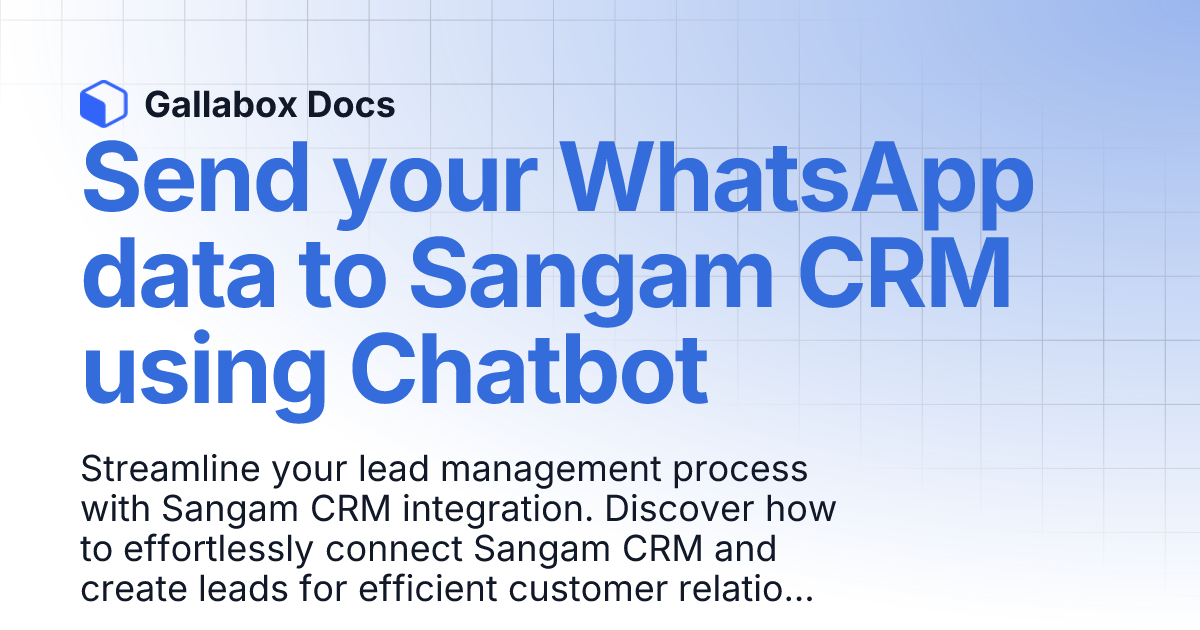 Gallabox Docs

Send your WhatsApp data to Sangam CRM using Chatbot

Streamline your lead management process with Sangam CRM integration. Discover how to effortlessly connect Sangam CRM and create leads for efficient customer relatio...